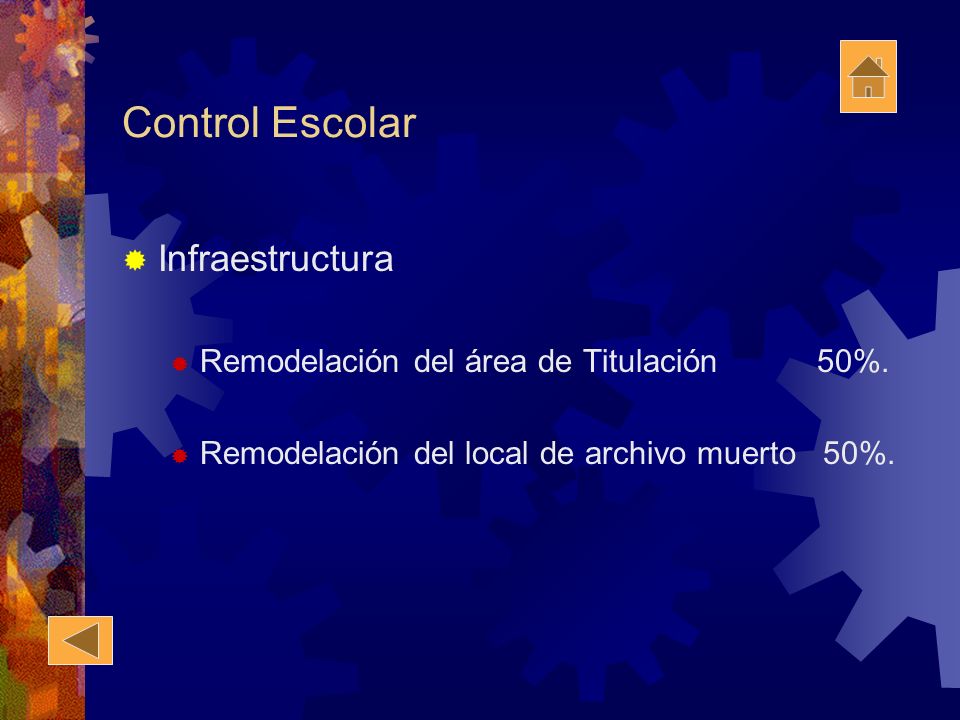 Control Escolar

Infraestructura

Remodelación del área de Titulación 50%.

Remodelación del local de archivo muerto 50%.